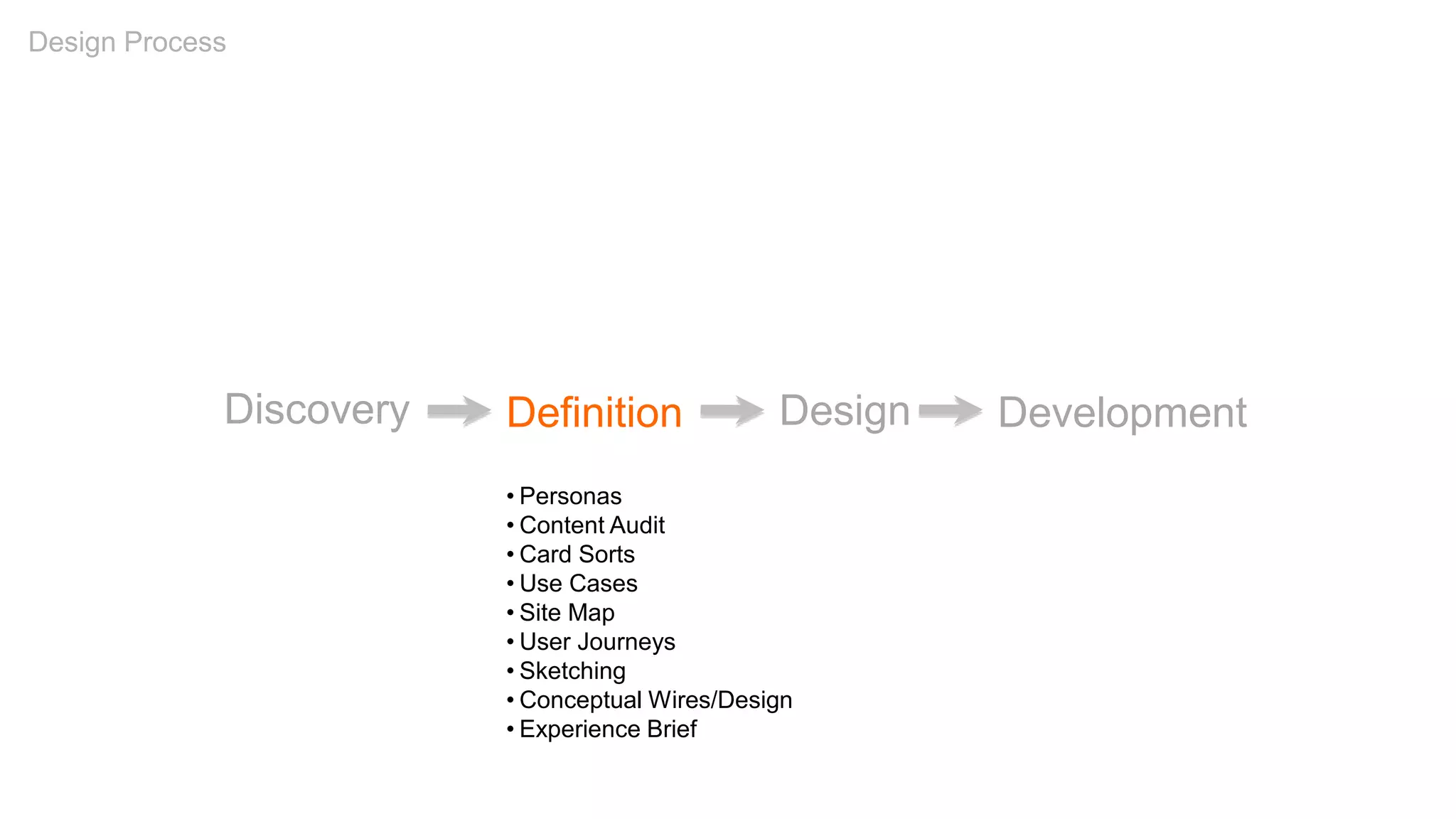 Design Process

Discovery → Definition → Design → Development

• Personas
• Content Audit
• Card Sorts
• Use Cases
• Site Map
• User Journeys
• Sketching
• Conceptual Wires/Design
• Experience Brief